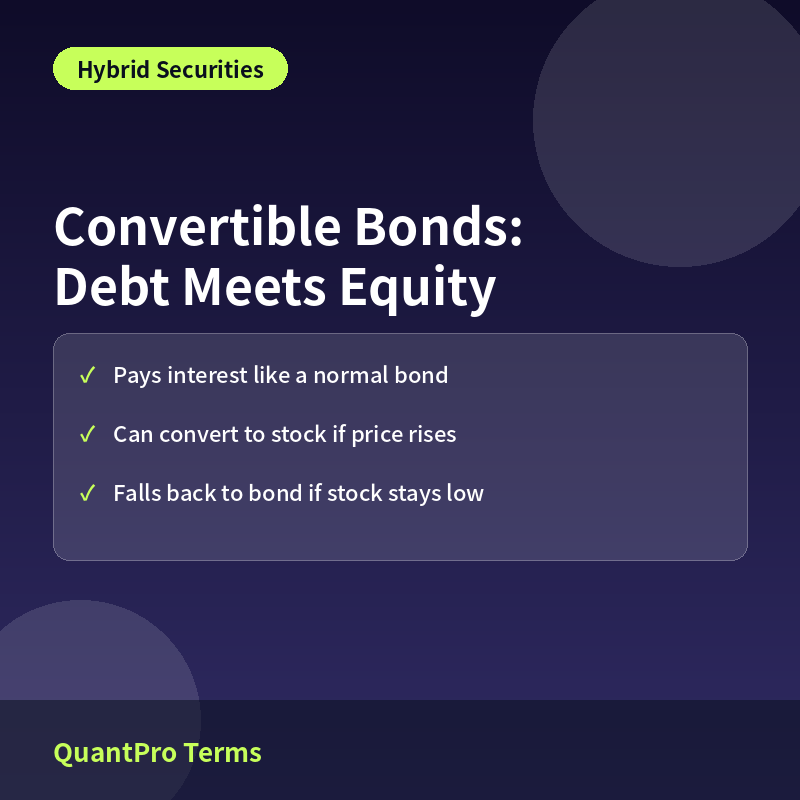 Hybrid Securities

Convertible Bonds:
Debt Meets Equity

✓ Pays interest like a normal bond
✓ Can convert to stock if price rises
✓ Falls back to bond if stock stays low

QuantPro Terms